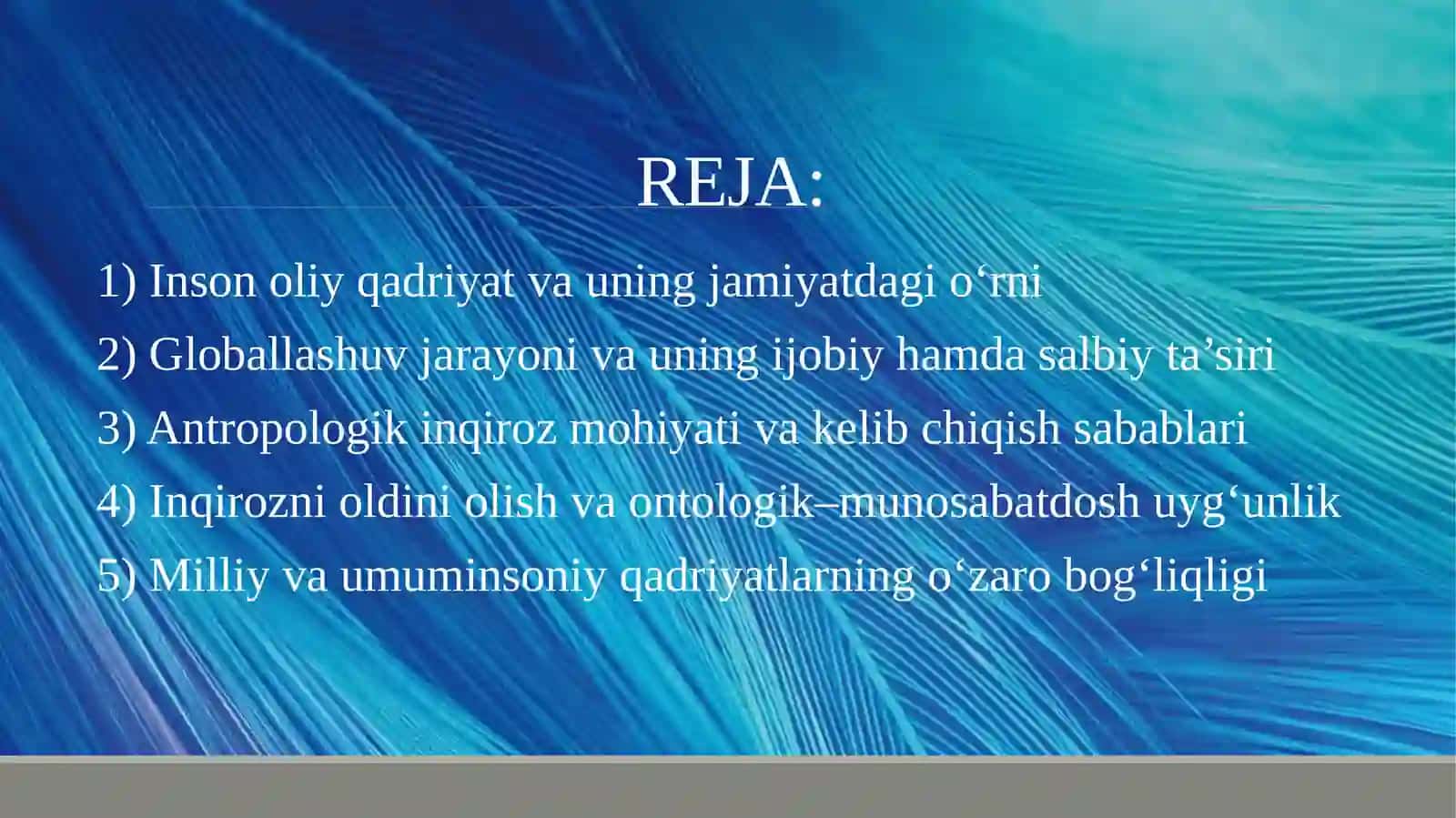 REJA:

1) Inson oliy qadriyat va uning jamiyatdagi o'rni
2) Globallashuv jarayoni va uning ijobiy hamda salbiy ta'siri
3) Antropologik inqiroz mohiyati va kelib chiqish sabablari
4) Inqirozni oldini olish va ontologik–munosabatdosh uyg'unlik
5) Milliy va umuminsoniy qadriyatlarning o'zaro bog'liqligi